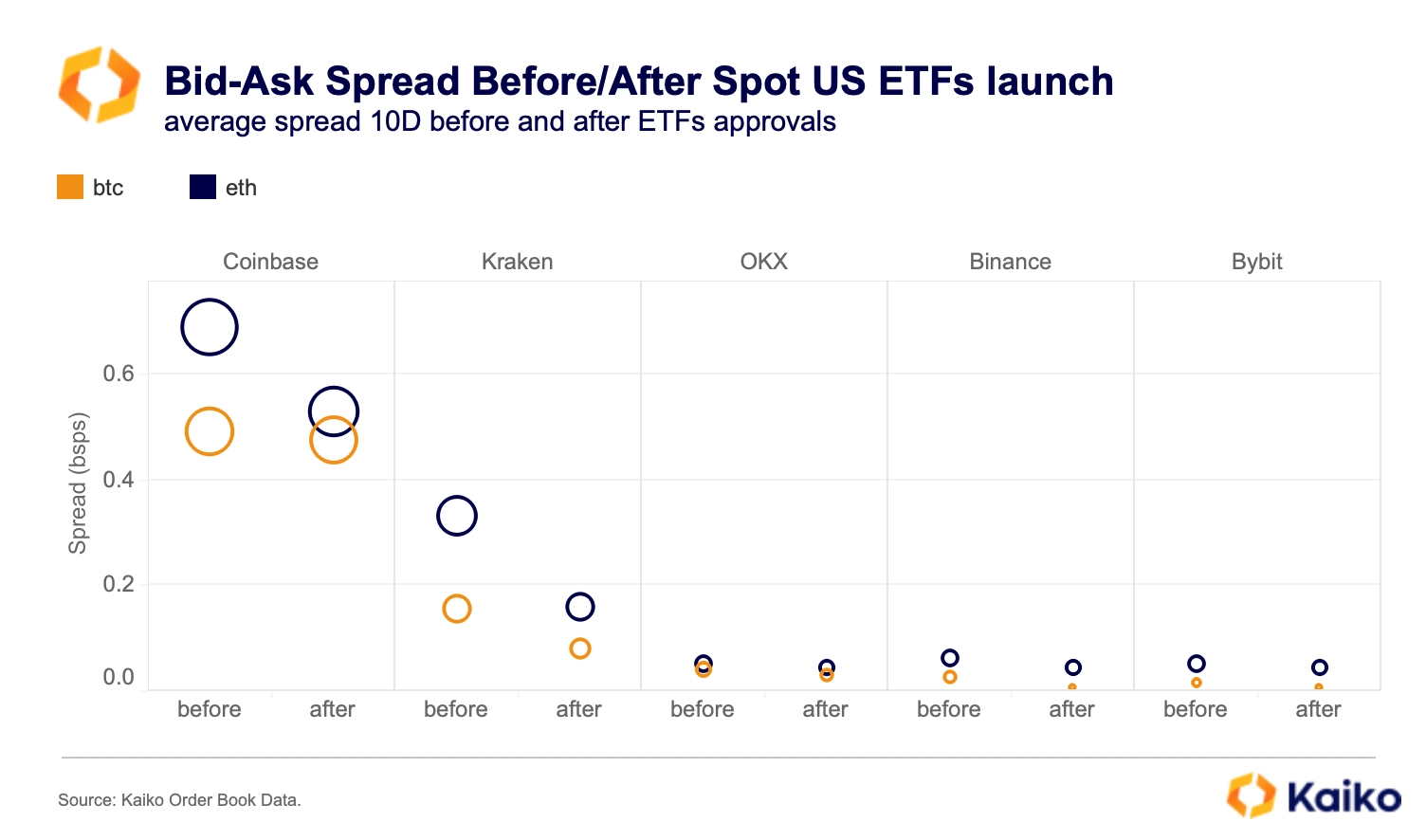 Bid-Ask Spread Before/After Spot US ETFs launch
average spread 10D before and after ETFs approvals

btc eth

Coinbase Kraken OKX Binance Bybit

Spread (bsps)

0.6
0.4
0.2
0.0

before after before after before after before after before after

Source: Kaiko Order Book Data.

Kaiko